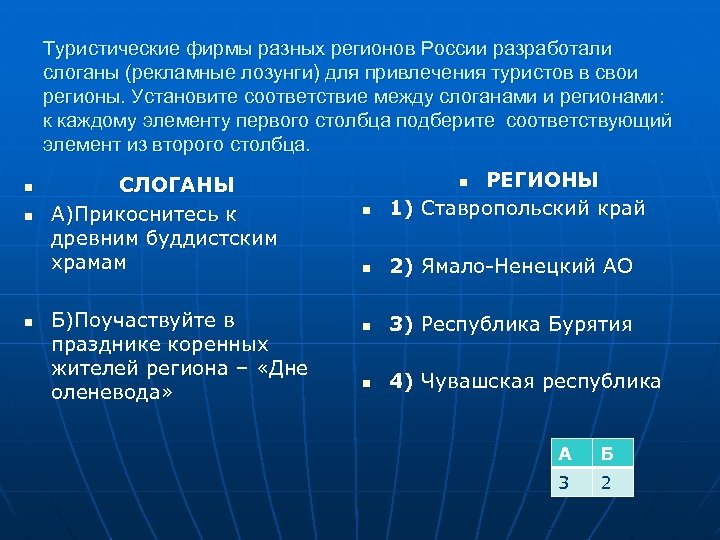 Туристические фирмы разных регионов России разработали слоганы (рекламные лозунги) для привлечения туристов в свои регионы. Установите соответствие между слоганами и регионами: к каждому элементу первого столбца подберите соответствующий элемент из второго столбца.

СЛОГАНЫ

А)Прикоснитесь к древним буддистским храмам

Б)Поучаствуйте в празднике коренных жителей региона – «Дне оленевода»

РЕГИОНЫ

1) Ставропольский край

2) Ямало-Ненецкий АО

3) Республика Бурятия

4) Чувашская республика

| А | Б |
|---|---|
| 3 | 2 |